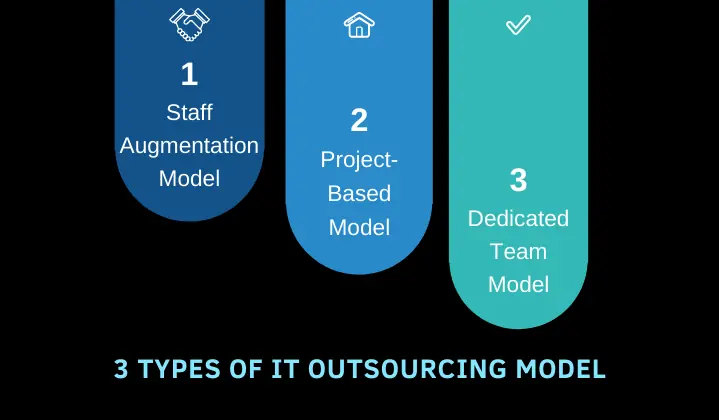 1
Staff Augmentation Model

2
Project-Based Model

3
Dedicated Team Model

3 TYPES OF IT OUTSOURCING MODEL